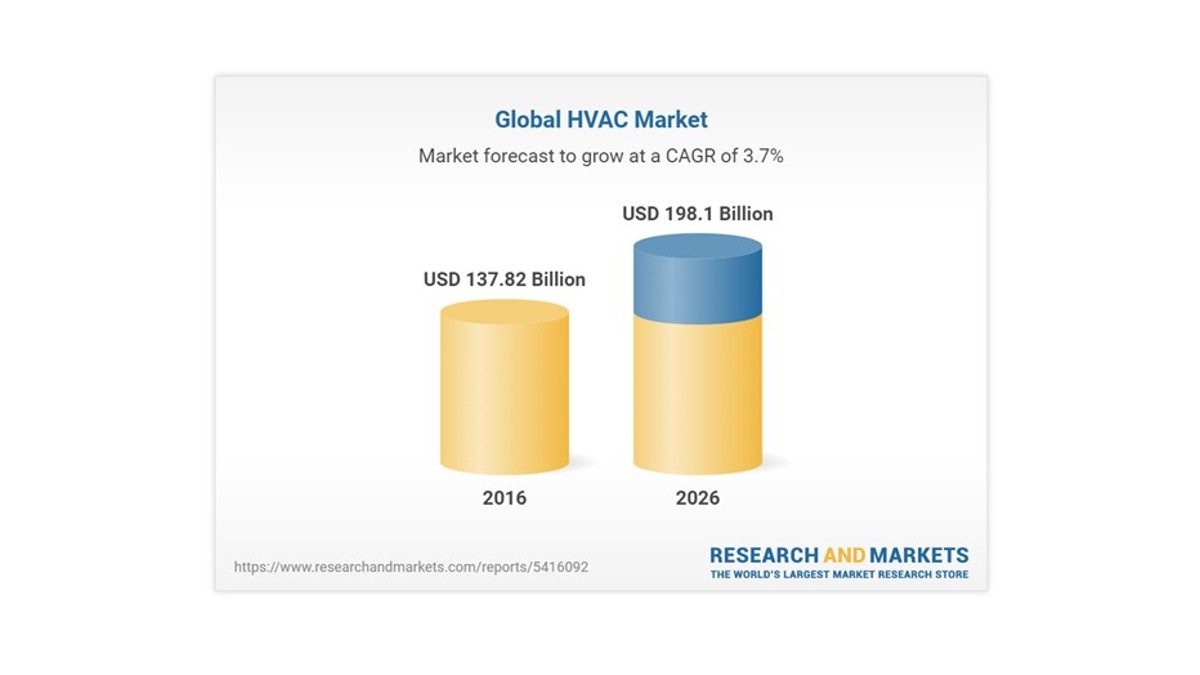 Global HVAC Market

Market forecast to grow at a CAGR of 3.7%

USD 137.82 Billion

USD 198.1 Billion

2016

2026

https://www.researchandmarkets.com/reports/5416092

RESEARCH AND MARKETS
THE WORLD'S LARGEST MARKET RESEARCH STORE